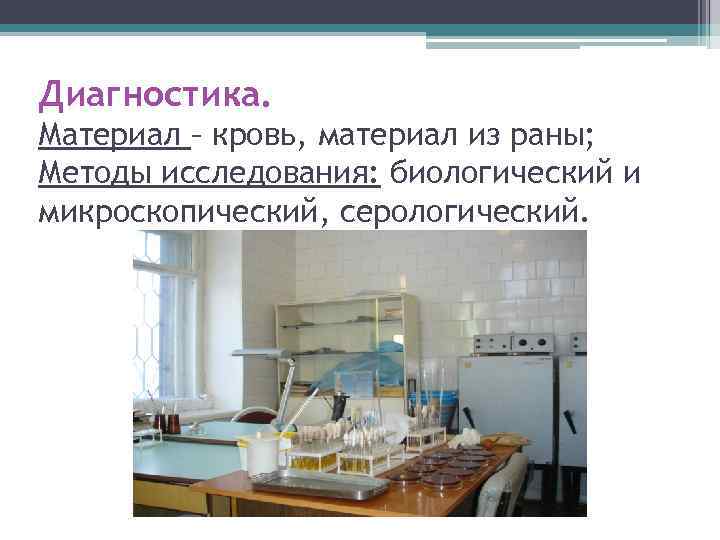 Диагностика.
Материал – кровь, материал из раны;
Методы исследования: биологический и микроскопический, серологический.